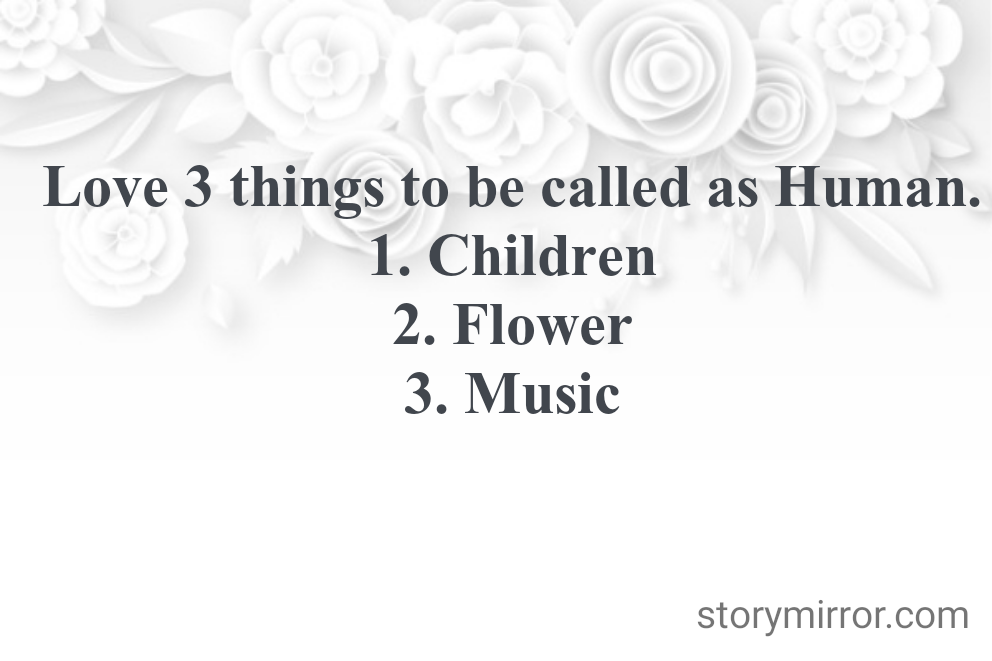 Love 3 things to be called as Human.
1. Children
2. Flower
3. Music

storymirror.com